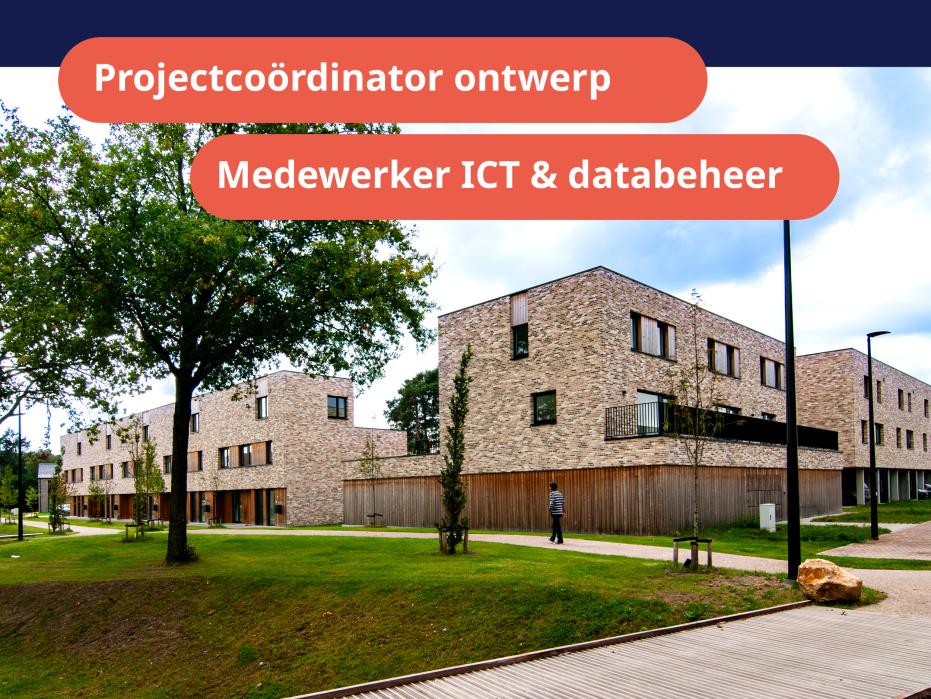 Projectcoördinator ontwerp

Medewerker ICT & databeheer